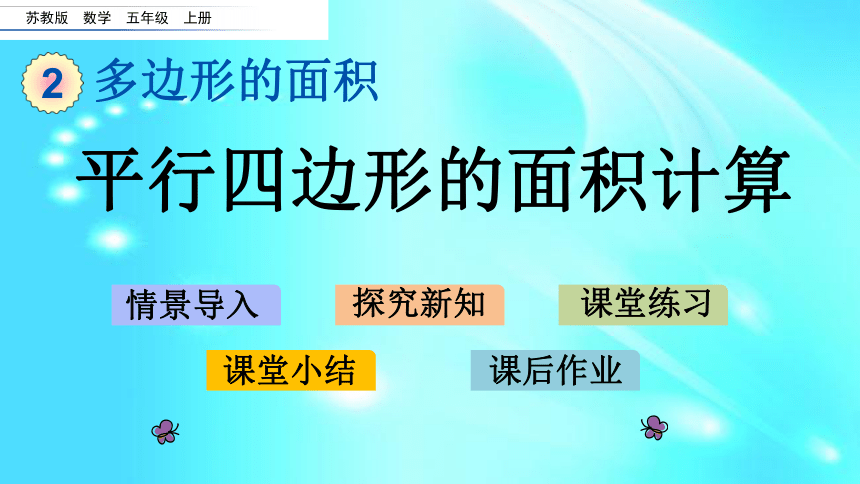 苏教版 数学 五年级 上册

2 多边形的面积

平行四边形的面积计算

情景导入

探究新知

课堂练习

课堂小结

课后作业